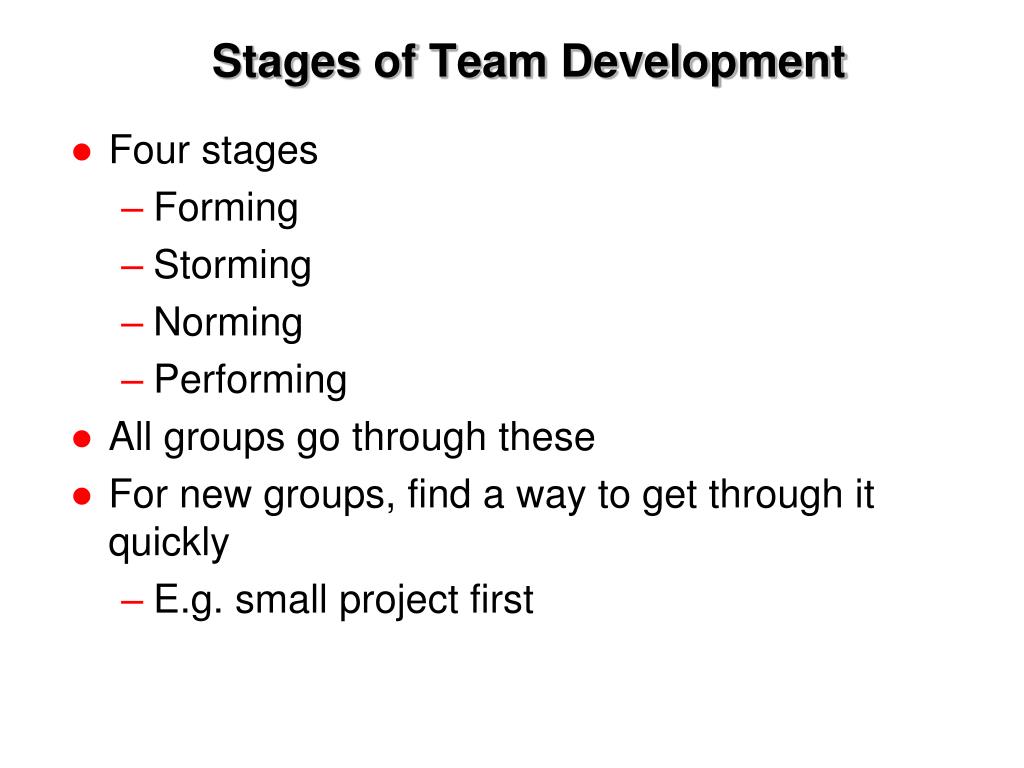 Stages of Team Development

● Four stages
– Forming
– Storming
– Norming
– Performing
● All groups go through these
● For new groups, find a way to get through it quickly
– E.g. small project first